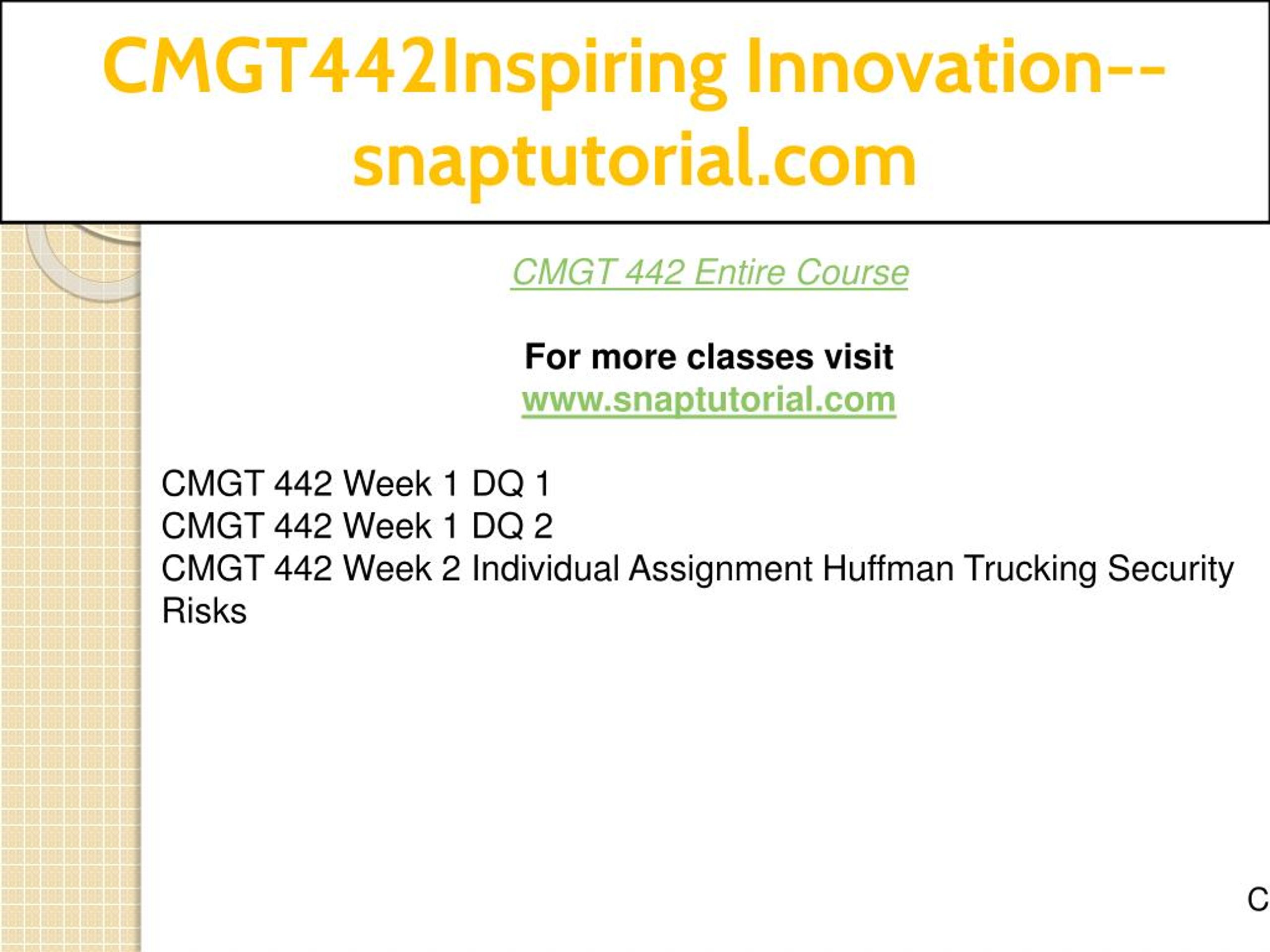 CMGT442Inspiring Innovation--snaptutorial.com

CMGT 442 Entire Course

For more classes visit
www.snaptutorial.com

CMGT 442 Week 1 DQ 1
CMGT 442 Week 1 DQ 2
CMGT 442 Week 2 Individual Assignment Huffman Trucking Security Risks

C